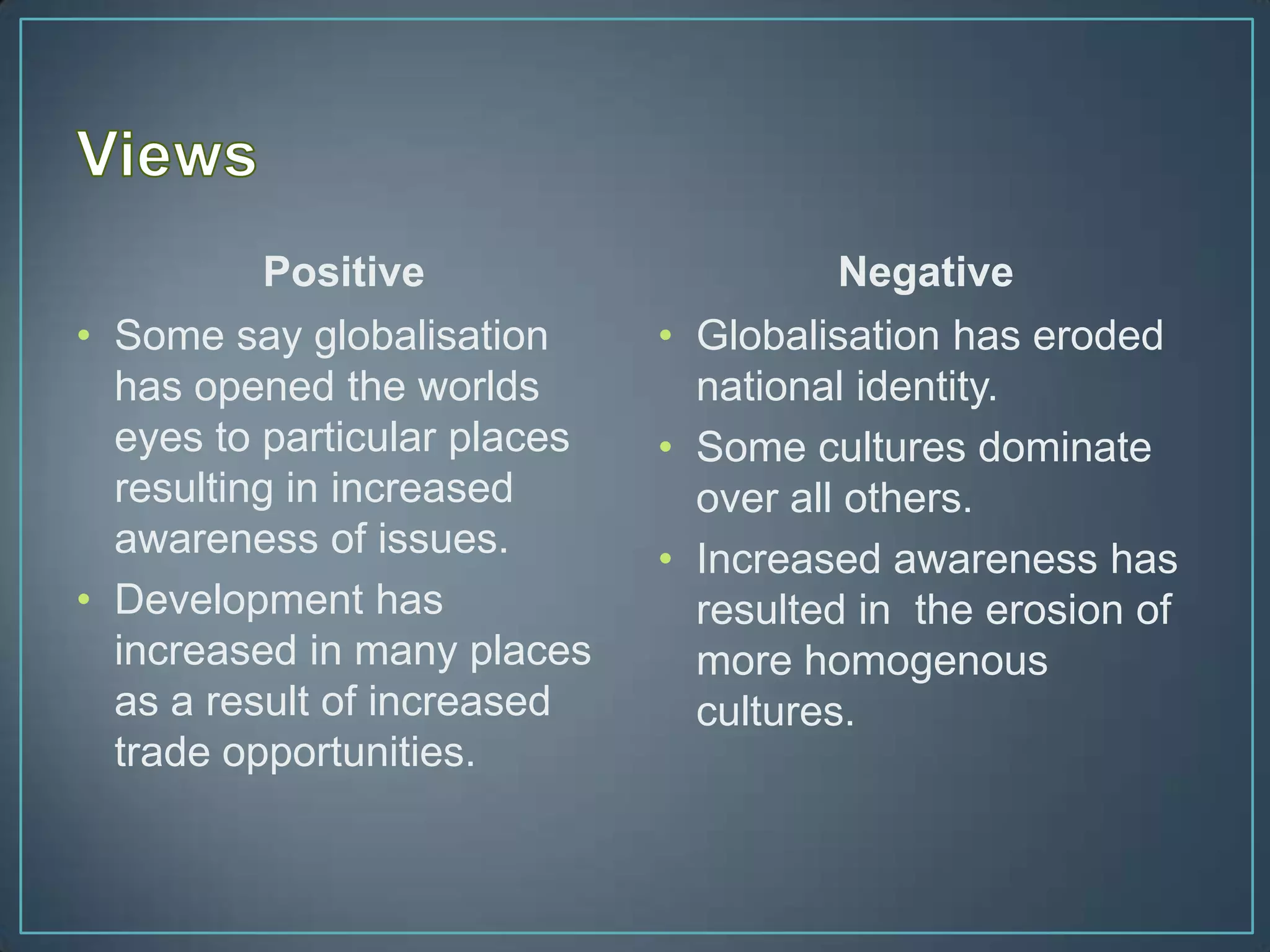 Views

Positive

• Some say globalisation has opened the worlds eyes to particular places resulting in increased awareness of issues.
• Development has increased in many places as a result of increased trade opportunities.

Negative

• Globalisation has eroded national identity.
• Some cultures dominate over all others.
• Increased awareness has resulted in  the erosion of more homogenous cultures.